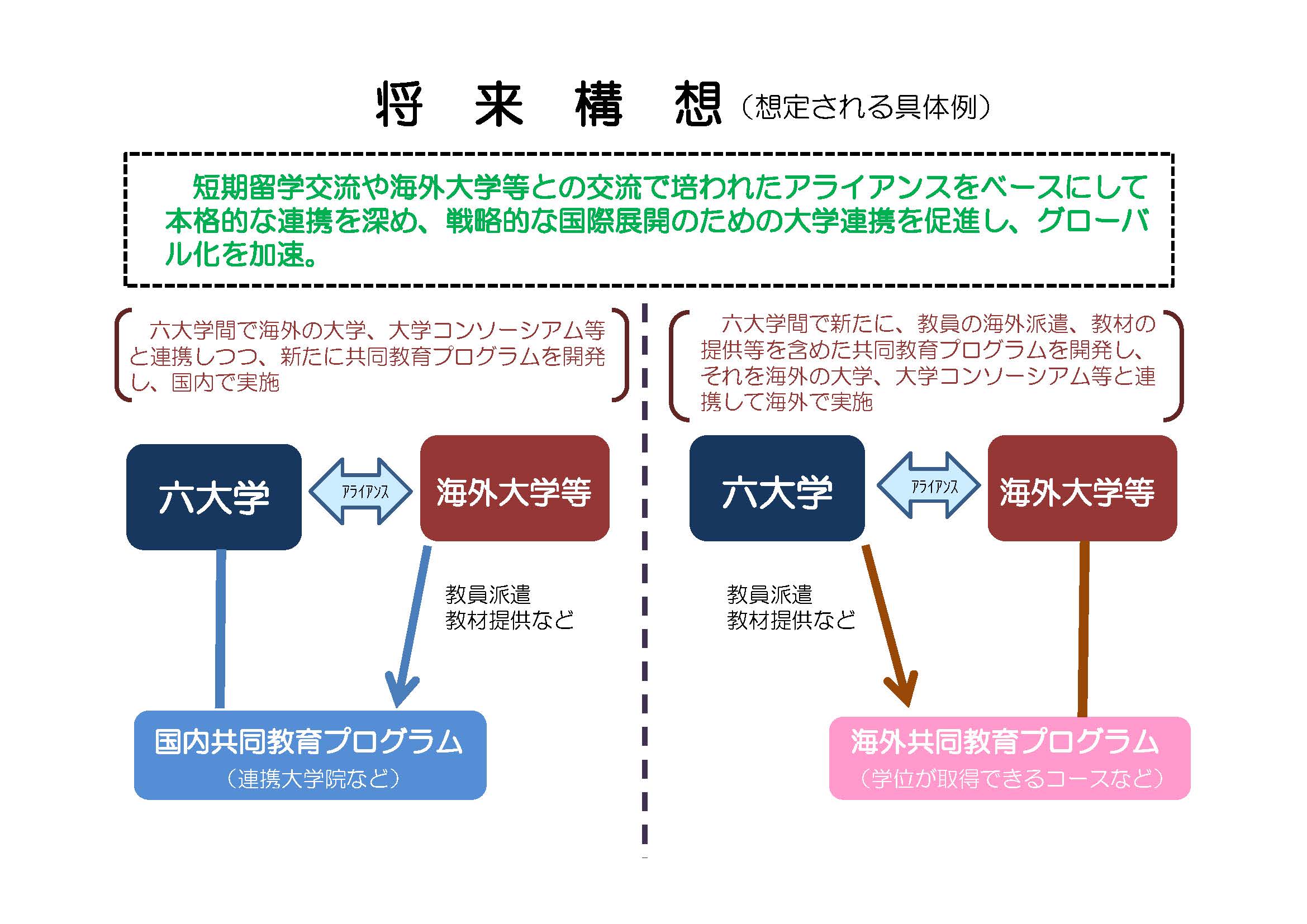 将　来　構　想（想定される具体例）

短期留学交流や海外大学等との交流で培われたアライアンスをベースにして本格的な連携を深め、戦略的な国際展開のための大学連携を促進し、グローバル化を加速。

六大学間で海外の大学、大学コンソーシアム等と連携しつつ、新たに共同教育プログラムを開発し、国内で実施

六大学

アライアンス

海外大学等

教員派遣
教材提供など

国内共同教育プログラム
（連携大学院など）

六大学間で新たに、教員の海外派遣、教材の提供等を含めた共同教育プログラムを開発し、それを海外の大学、大学コンソーシアム等と連携して海外で実施

六大学

アライアンス

海外大学等

教員派遣
教材提供など

海外共同教育プログラム
（学位が取得できるコースなど）